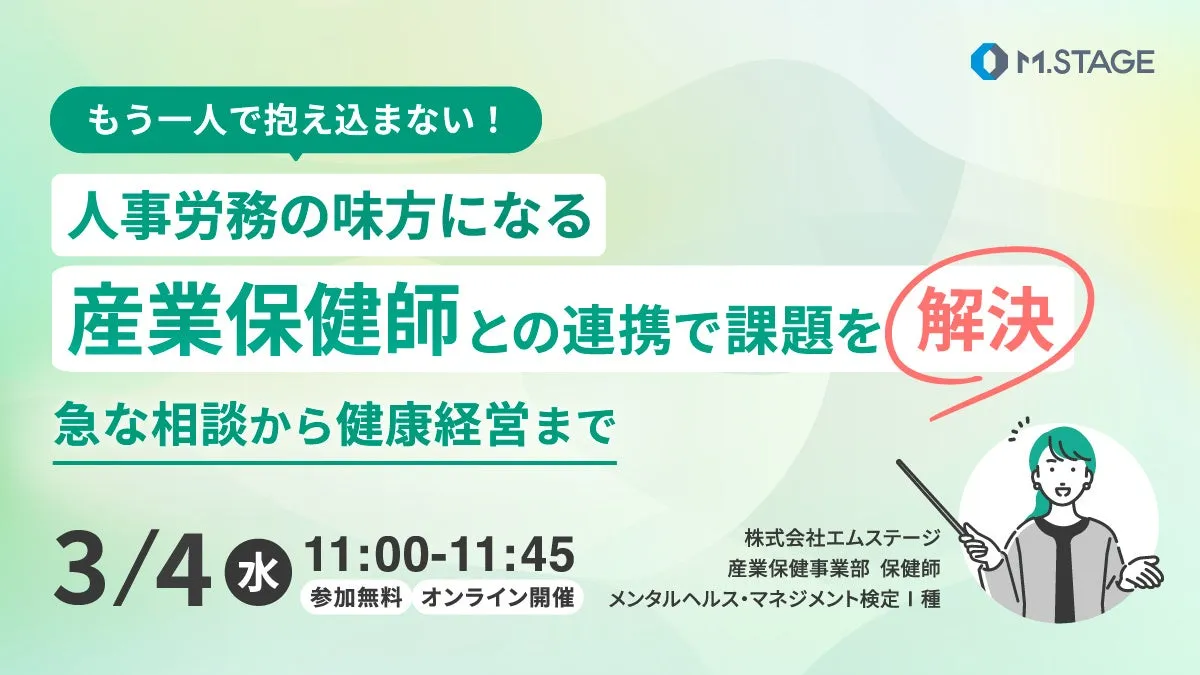 M.STAGE

もう一人で抱え込まない！

人事労務の味方になる
産業保健師との連携で課題を解決

急な相談から健康経営まで

3/4 水 11:00-11:45
参加無料 オンライン開催

株式会社エムステージ
産業保健事業部 保健師
メンタルヘルス・マネジメント検定Ⅰ種